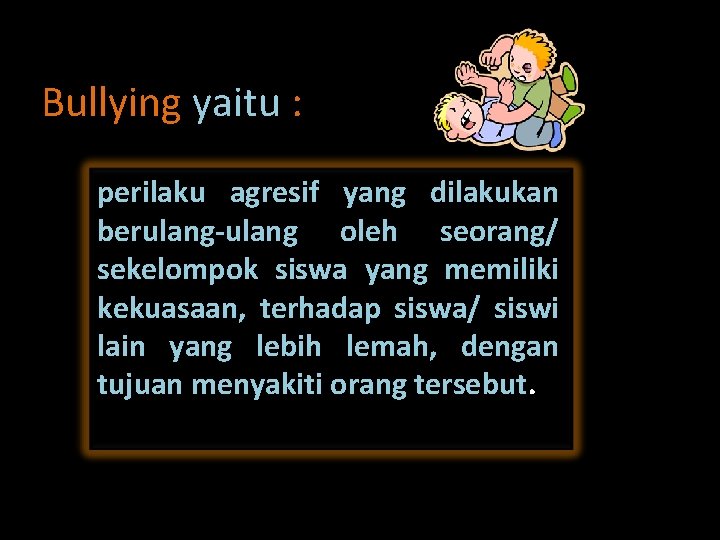 Bullying yaitu :

perilaku agresif yang dilakukan berulang-ulang oleh seorang/ sekelompok siswa yang memiliki kekuasaan, terhadap siswa/ siswi lain yang lebih lemah, dengan tujuan menyakiti orang tersebut.